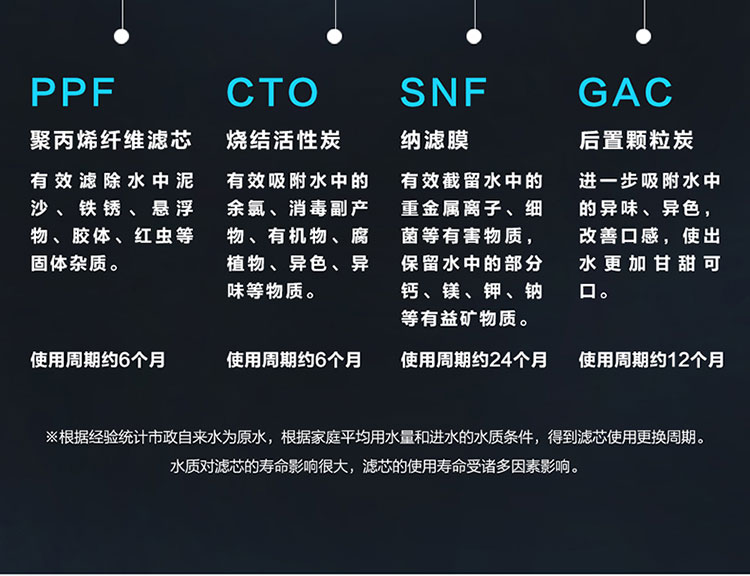 PPF
聚丙烯纤维滤芯
有效滤除水中泥沙、铁锈、悬浮物、胶体、红虫等固体杂质。
使用周期约6个月

CTO
烧结活性炭
有效吸附水中的余氯、消毒副产物、有机物、腐植物、异色、异味等物质。
使用周期约6个月

SNF
纳滤膜
有效截留水中的重金属离子、细菌等有害物质，保留水中的部分钙、镁、钾、钠等有益矿物质。
使用周期约24个月

GAC
后置颗粒炭
进一步吸附水中的异味、异色，改善口感，使出水更加甘甜可口。
使用周期约12个月

※根据经验统计市政自来水为原水，根据家庭平均用水量和进水的水质条件，得到滤芯使用更换周期。
水质对滤芯的寿命影响很大，滤芯的使用寿命受诸多因素影响。